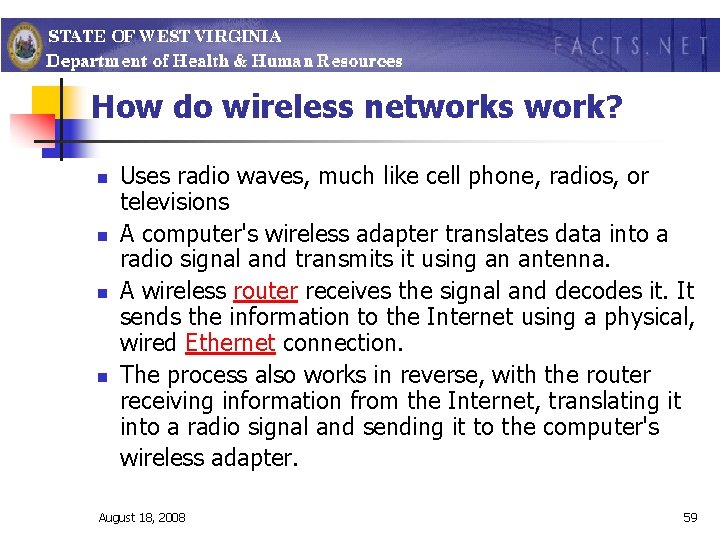 STATE OF WEST VIRGINIA
Department of Health & Human Resources

FACTS.NET

How do wireless networks work?

- Uses radio waves, much like cell phone, radios, or televisions
- A computer's wireless adapter translates data into a radio signal and transmits it using an antenna.
- A wireless router receives the signal and decodes it. It sends the information to the Internet using a physical, wired Ethernet connection.
- The process also works in reverse, with the router receiving information from the Internet, translating it into a radio signal and sending it to the computer's wireless adapter.

August 18, 2008

59